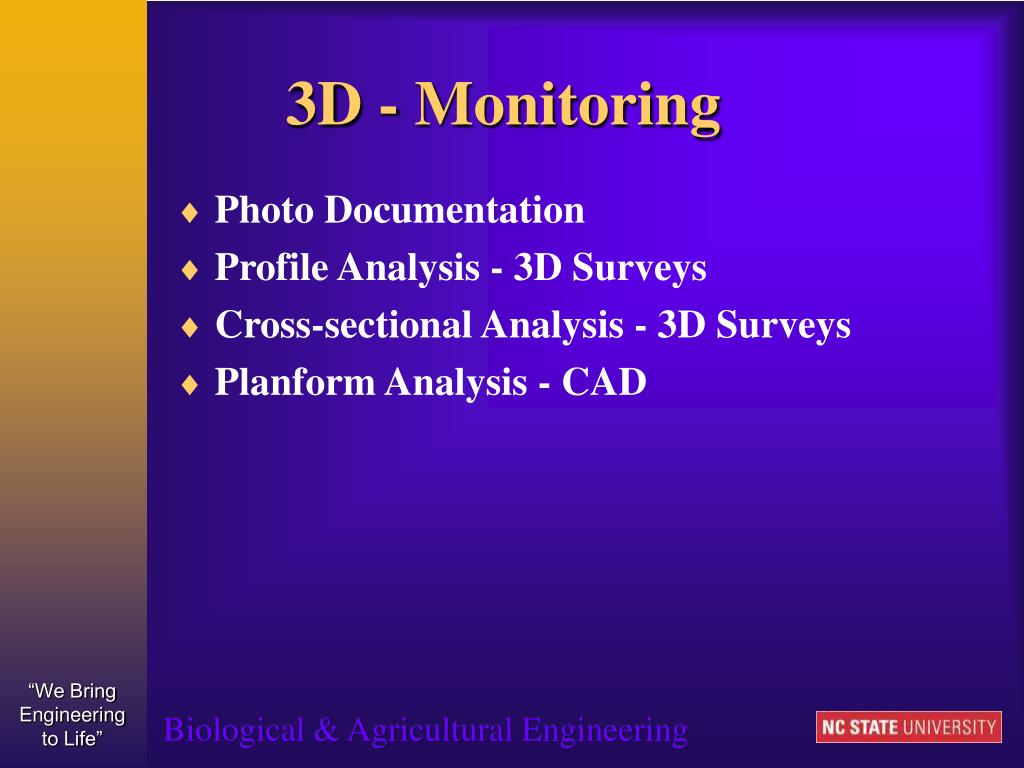 3D - Monitoring

♦ Photo Documentation
♦ Profile Analysis - 3D Surveys
♦ Cross-sectional Analysis - 3D Surveys
♦ Planform Analysis - CAD

“We Bring Engineering to Life”

Biological & Agricultural Engineering

NC STATE UNIVERSITY